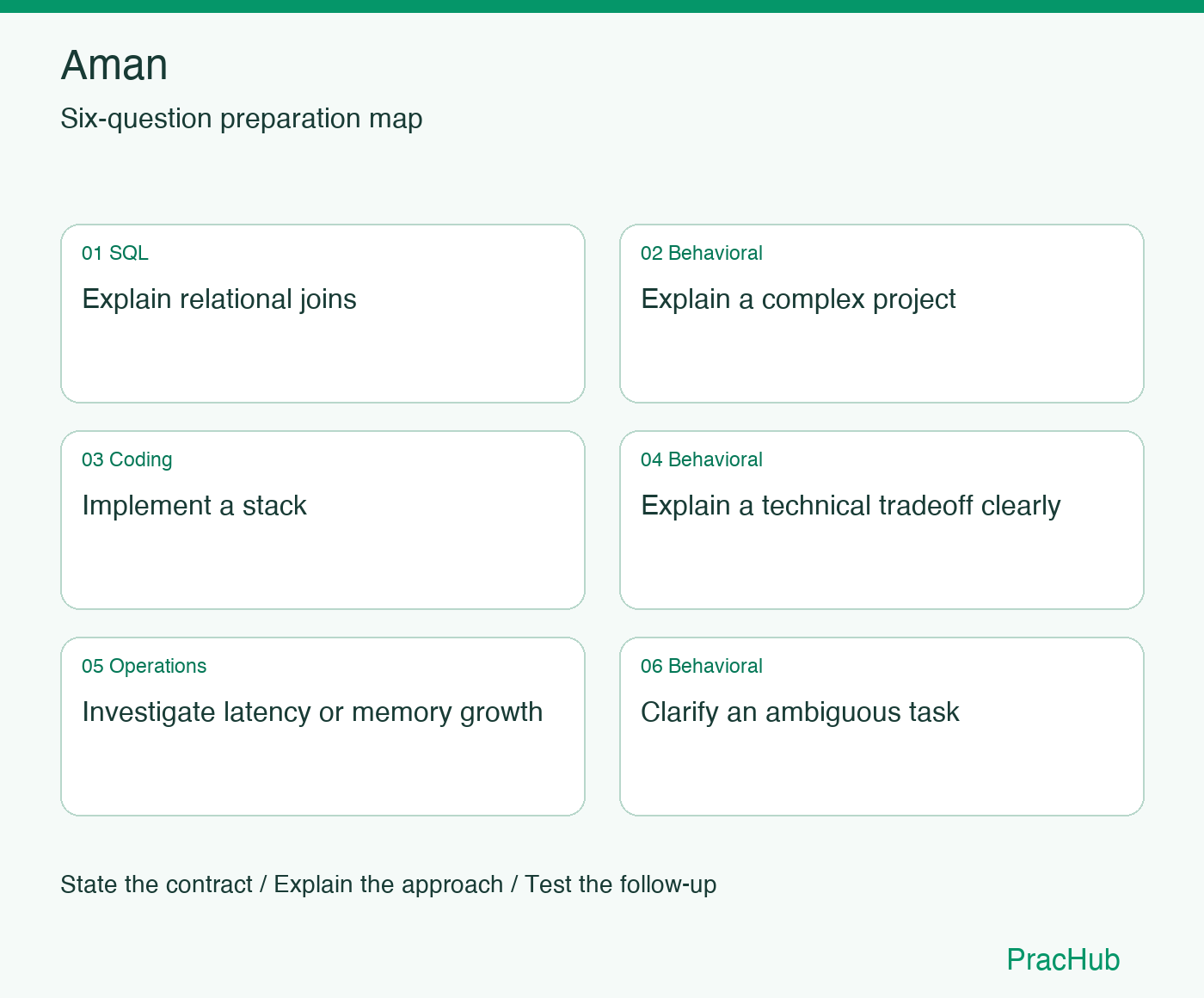 Aman

Six-question preparation map

01 SQL

Explain relational joins

02 Behavioral

Explain a complex project

03 Coding

Implement a stack

04 Behavioral

Explain a technical tradeoff clearly

05 Operations

Investigate latency or memory growth

06 Behavioral

Clarify an ambiguous task

State the contract / Explain the approach / Test the follow-up

PracHub